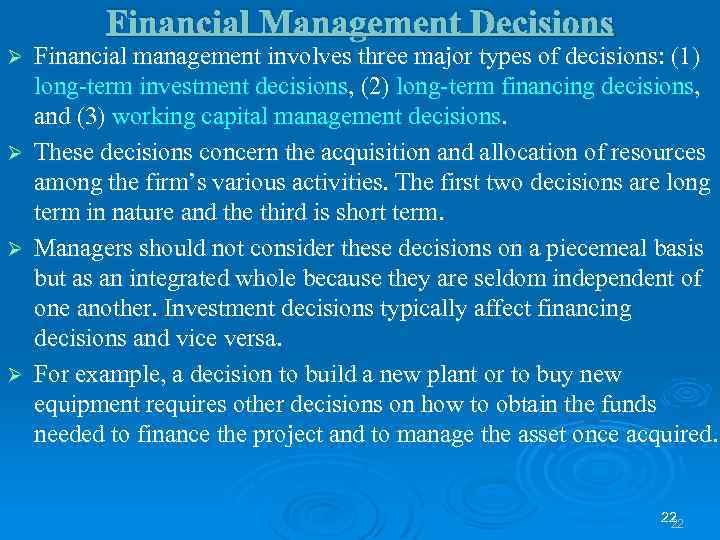 Financial Management Decisions

➢ Financial management involves three major types of decisions: (1) long-term investment decisions, (2) long-term financing decisions, and (3) working capital management decisions.

➢ These decisions concern the acquisition and allocation of resources among the firm's various activities. The first two decisions are long term in nature and the third is short term.

➢ Managers should not consider these decisions on a piecemeal basis but as an integrated whole because they are seldom independent of one another. Investment decisions typically affect financing decisions and vice versa.

➢ For example, a decision to build a new plant or to buy new equipment requires other decisions on how to obtain the funds needed to finance the project and to manage the asset once acquired.

22
22